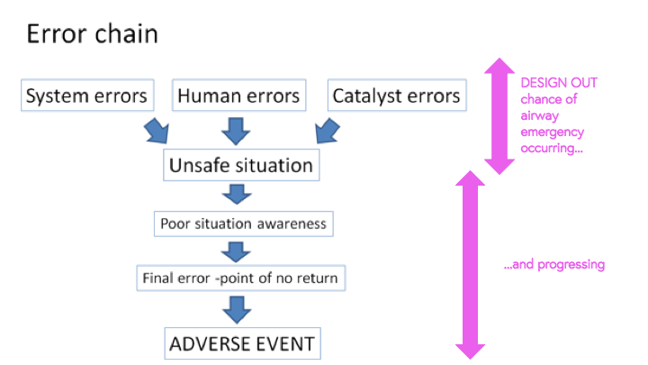 Error chain

System errors

Human errors

Catalyst errors

Unsafe situation

Poor situation awareness

Final error -point of no return

ADVERSE EVENT

DESIGN OUT chance of airway emergency occurring...

...and progressing